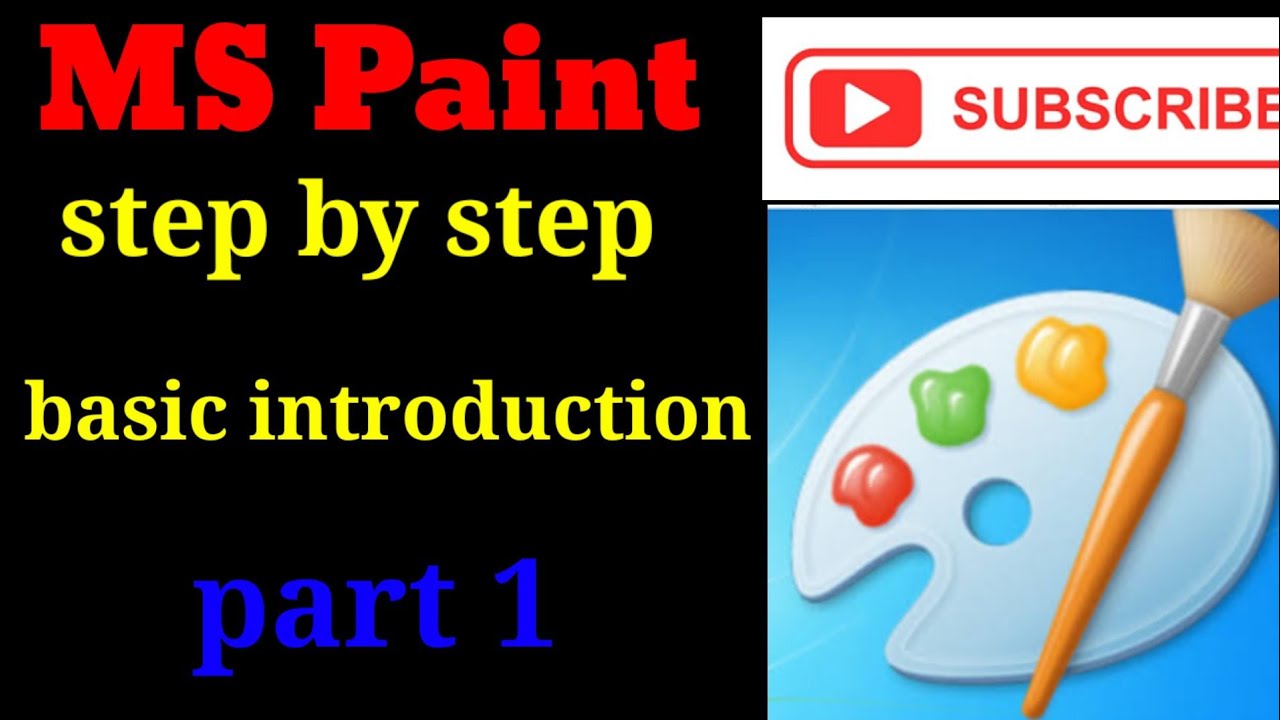 MS Paint
step by step
basic introduction
part 1

SUBSCRIBE